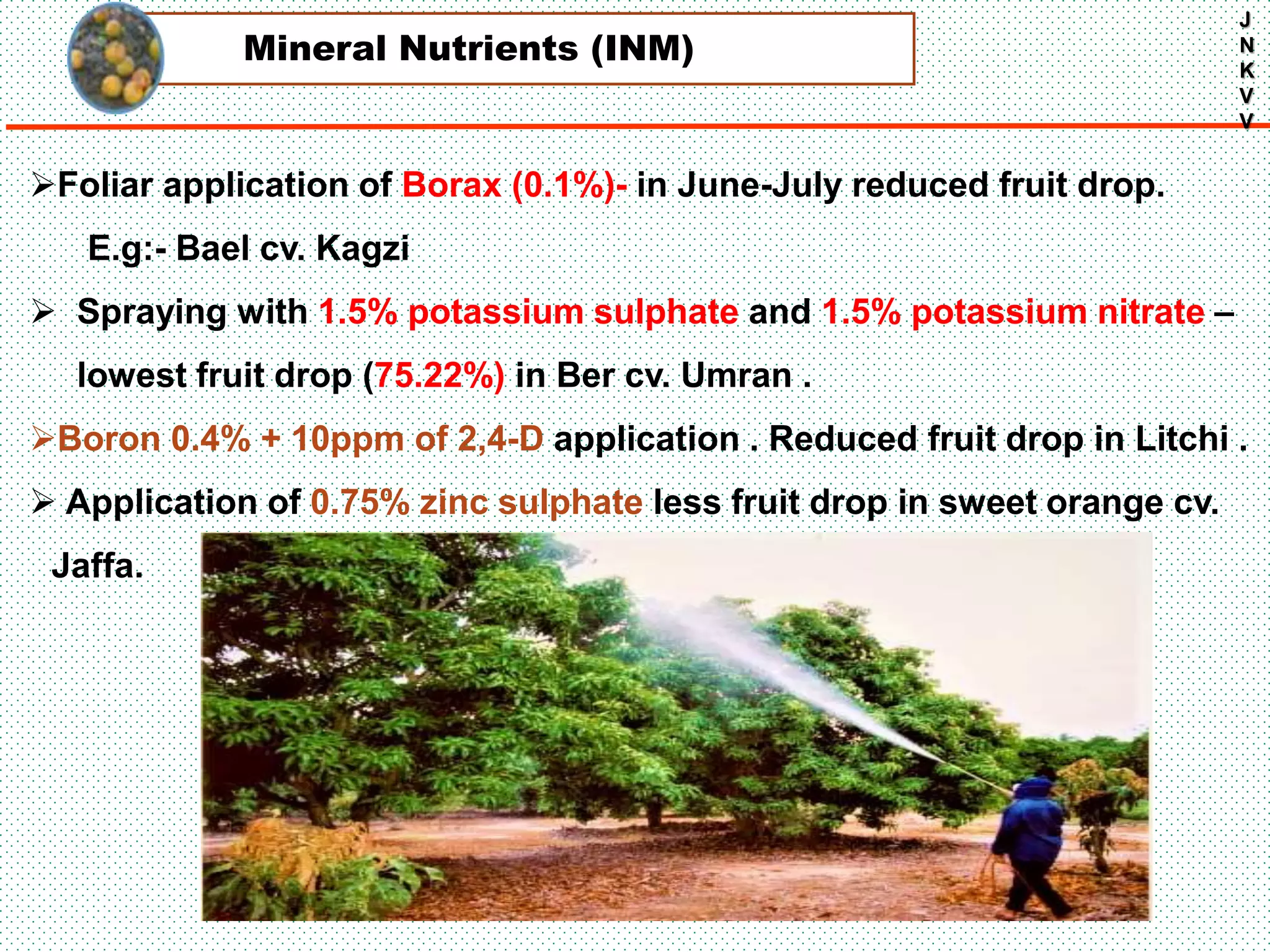 Mineral Nutrients (INM)

J
N
K
V
V

➢Foliar application of Borax (0.1%)- in June-July reduced fruit drop.

E.g:- Bael cv. Kagzi

➢ Spraying with 1.5% potassium sulphate and 1.5% potassium nitrate – lowest fruit drop (75.22%) in Ber cv. Umran .

➢Boron 0.4% + 10ppm of 2,4-D application . Reduced fruit drop in Litchi .

➢ Application of 0.75% zinc sulphate less fruit drop in sweet orange cv. Jaffa.